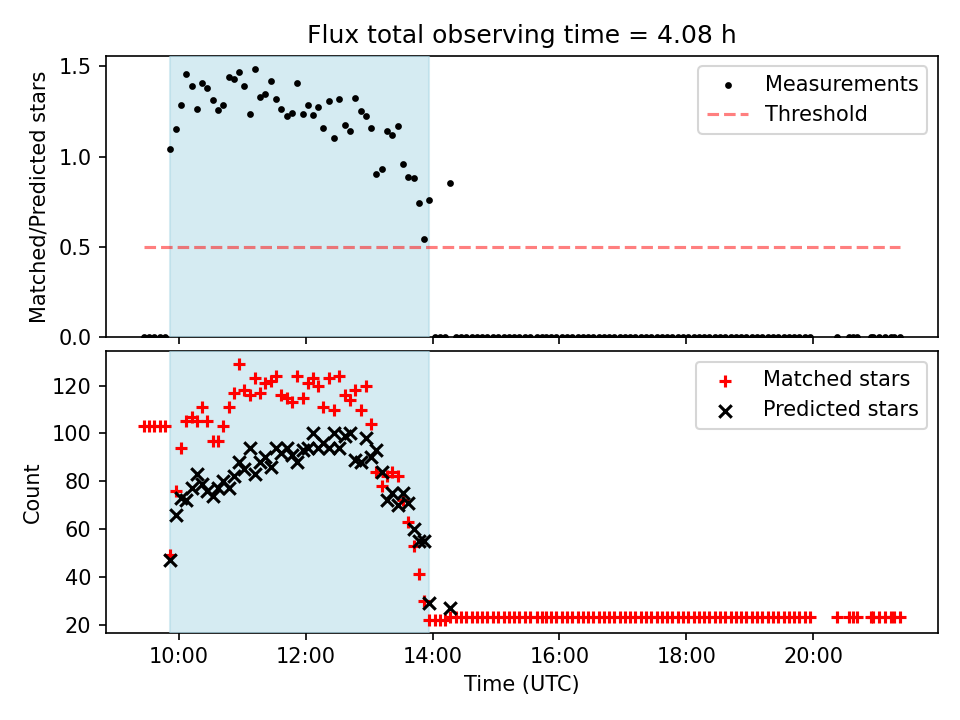 Flux total observing time = 4.08 h

Matched/Predicted stars

1.5
1.0
0.5
0.0

Measurements
Threshold

Count

120
100
80
60
40
20

Matched stars
Predicted stars

10:00
12:00
14:00
16:00
18:00
20:00

Time (UTC)